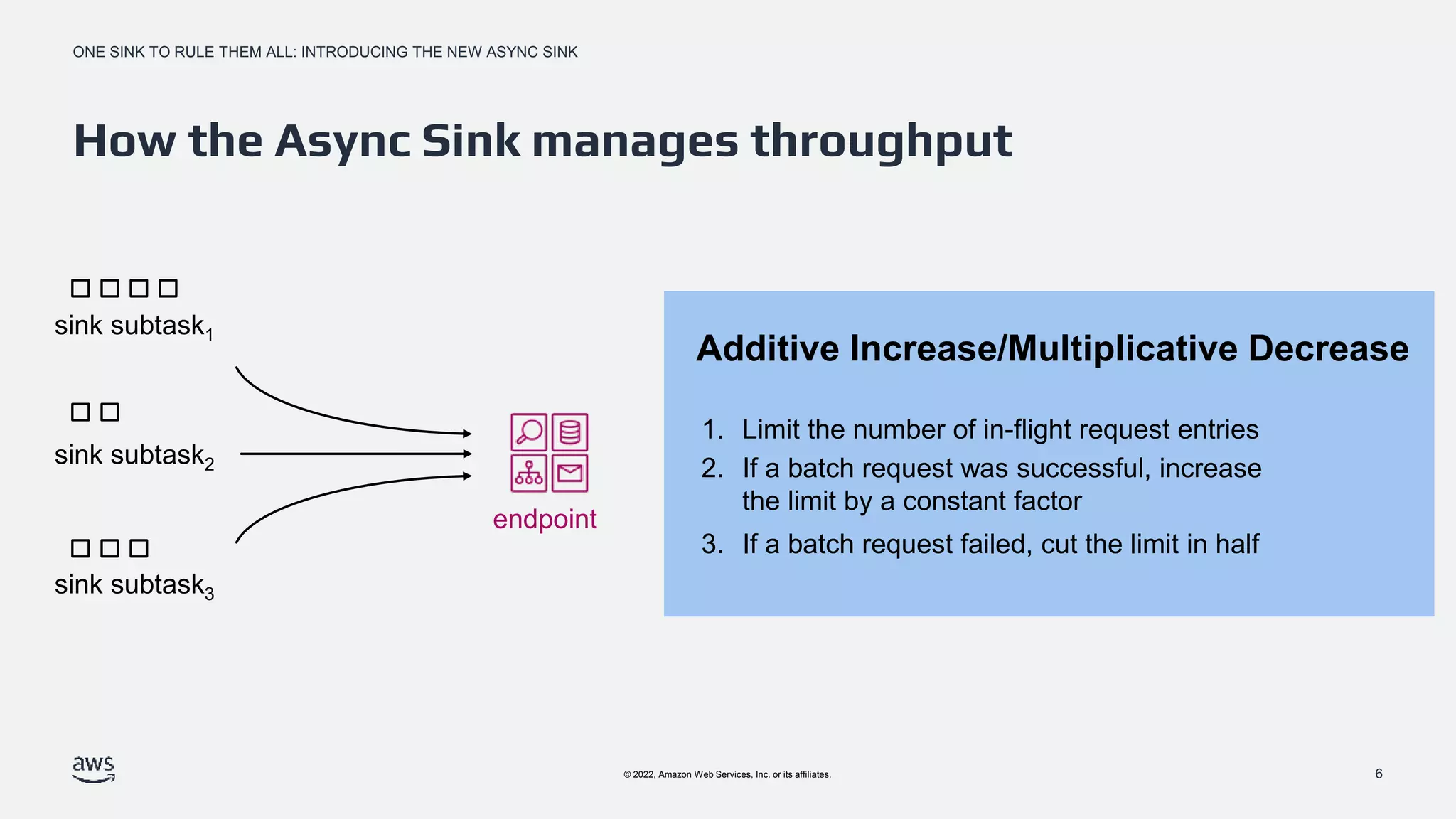 ONE SINK TO RULE THEM ALL: INTRODUCING THE NEW ASYNC SINK

How the Async Sink manages throughput

sink subtask$_1$

sink subtask$_2$

sink subtask$_3$

endpoint

Additive Increase/Multiplicative Decrease

1. Limit the number of in-flight request entries
2. If a batch request was successful, increase the limit by a constant factor
3. If a batch request failed, cut the limit in half

aws

© 2022, Amazon Web Services, Inc. or its affiliates.

6